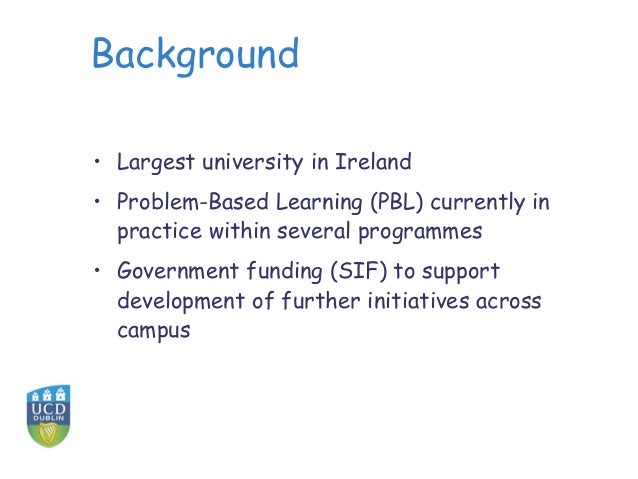 Background

• Largest university in Ireland
• Problem-Based Learning (PBL) currently in practice within several programmes
• Government funding (SIF) to support development of further initiatives across campus

UCD
DUBLIN